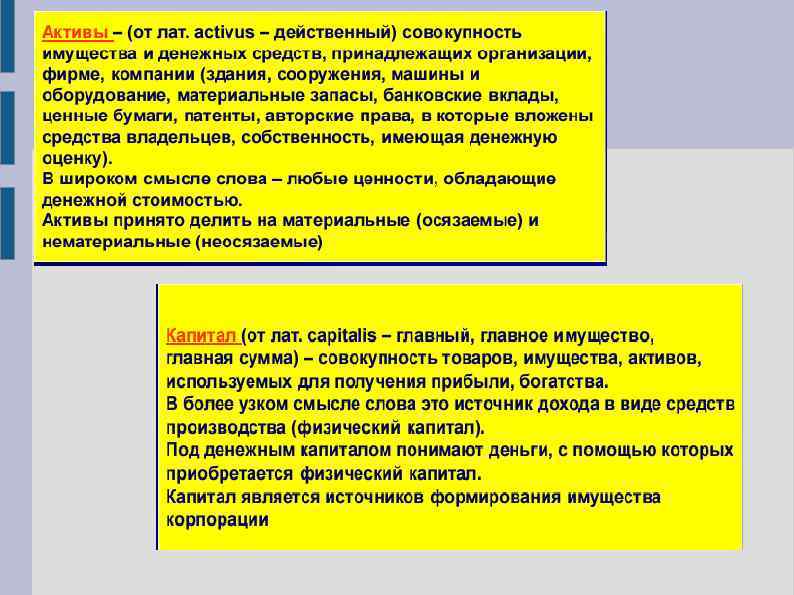 Активы – (от лат. activus – действенный) совокупность имущества и денежных средств, принадлежащих организации, фирме, компании (здания, сооружения, машины и оборудование, материальные запасы, банковские вклады, ценные бумаги, патенты, авторские права, в которые вложены средства владельцев, собственность, имеющая денежную оценку).
В широком смысле слова – любые ценности, обладающие денежной стоимостью.
Активы принято делить на материальные (осязаемые) и нематериальные (неосязаемые)

Капитал (от лат. capitalis – главный, главное имущество, главная сумма) – совокупность товаров, имущества, активов, используемых для получения прибыли, богатства.
В более узком смысле слова это источник дохода в виде средств производства (физический капитал).
Под денежным капиталом понимают деньги, с помощью которых приобретается физический капитал.
Капитал является источников формирования имущества корпорации